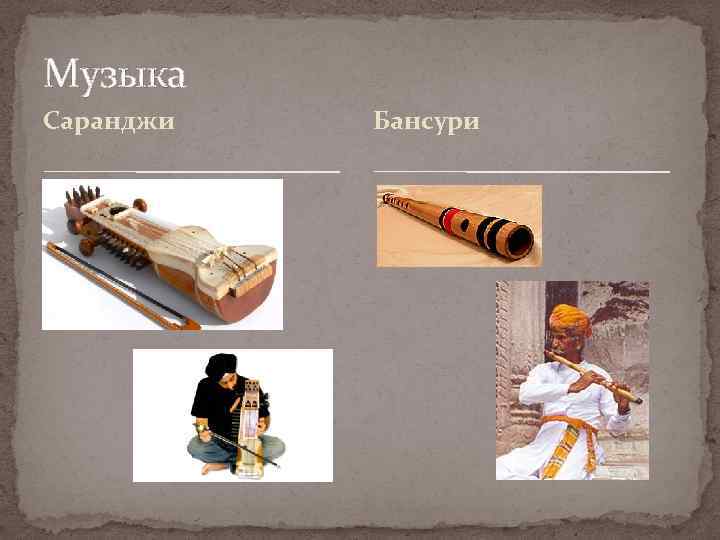 Музыка

Саранджи

Бансури